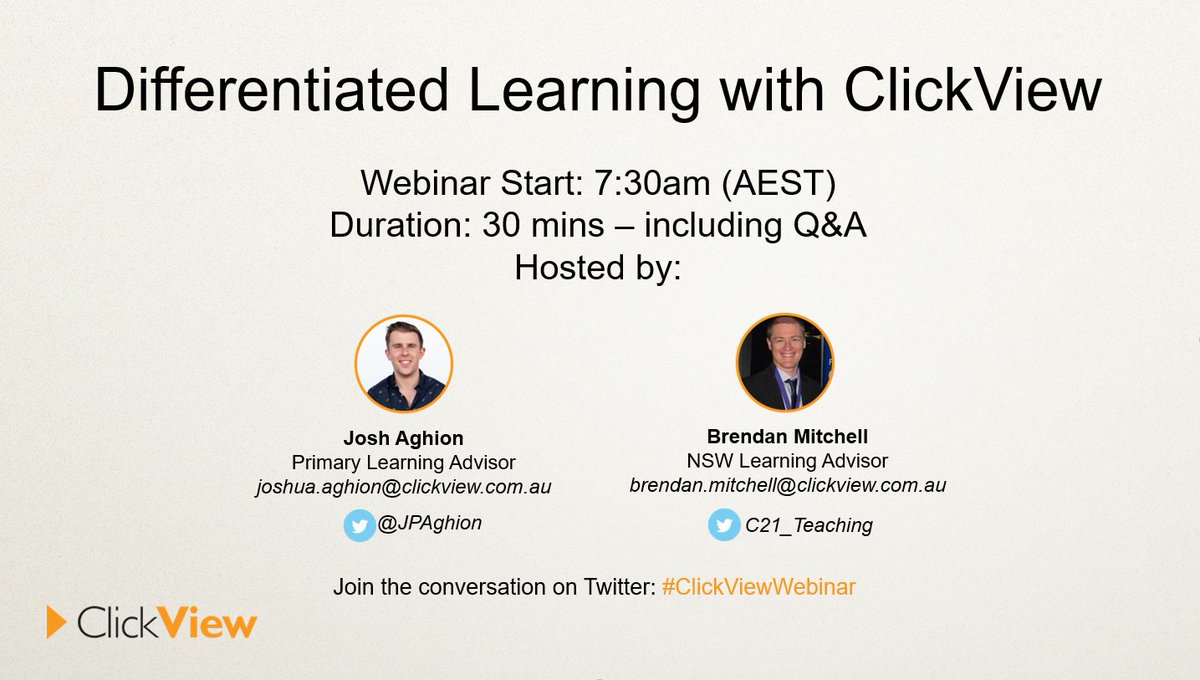 Differentiated Learning with ClickView

Webinar Start: 7:30am (AEST)
Duration: 30 mins – including Q&A
Hosted by:

Josh Aghion
Primary Learning Advisor
joshua.aghion@clickview.com.au
@JPAghion

Brendan Mitchell
NSW Learning Advisor
brendan.mitchell@clickview.com.au
C21_Teaching

Join the conversation on Twitter: #ClickViewWebinar

ClickView